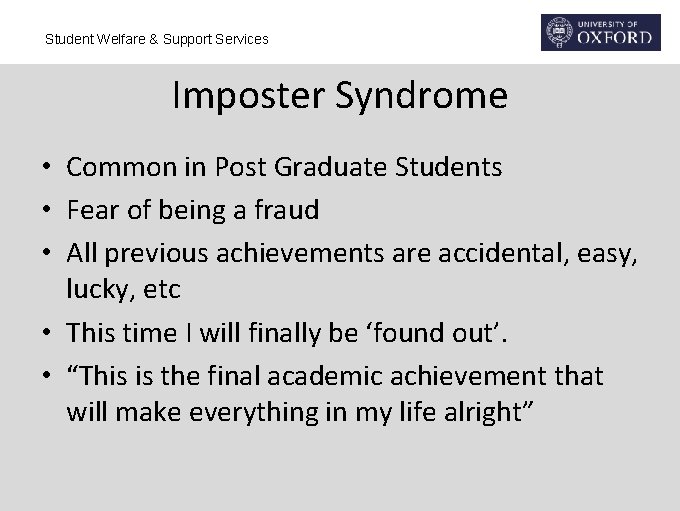 Student Welfare & Support Services

UNIVERSITY OF OXFORD

Imposter Syndrome

• Common in Post Graduate Students
• Fear of being a fraud
• All previous achievements are accidental, easy, lucky, etc
• This time I will finally be ‘found out’.
• “This is the final academic achievement that will make everything in my life alright”